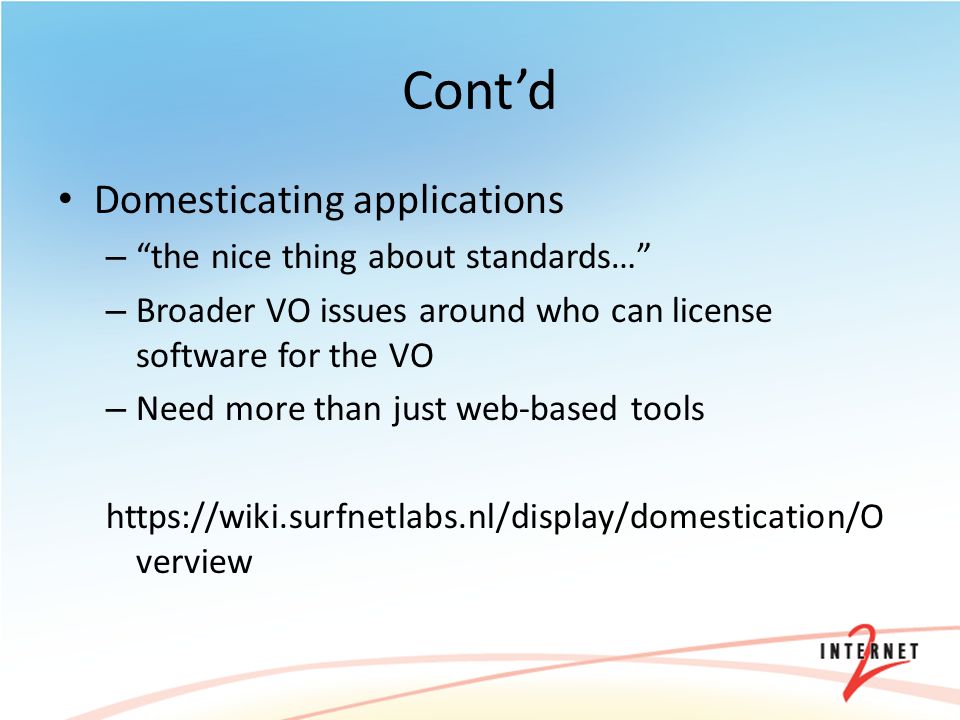 Cont’d

• Domesticating applications
– “the nice thing about standards…”
– Broader VO issues around who can license software for the VO
– Need more than just web-based tools

https://wiki.surfnetlabs.nl/display/domestication/Overview

INTERNET 2